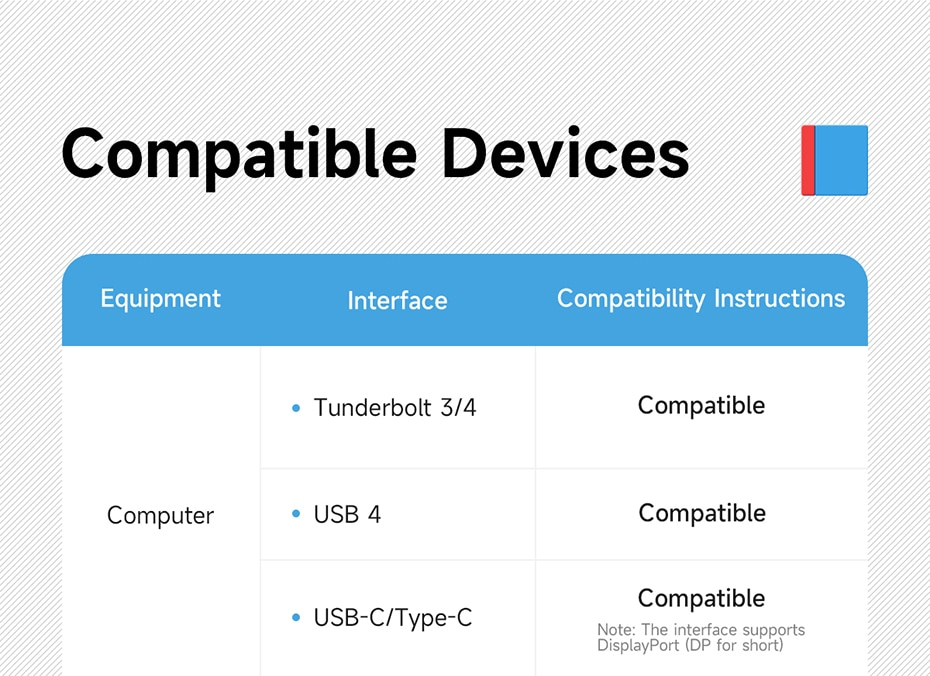 Compatible Devices

| Equipment | Interface | Compatibility Instructions |
|---|---|---|
| Computer | • Tunderbolt 3/4 | Compatible |
| | • USB 4 | Compatible |
| | • USB-C/Type-C | Compatible Note: The interface supports DisplayPort (DP for short) |